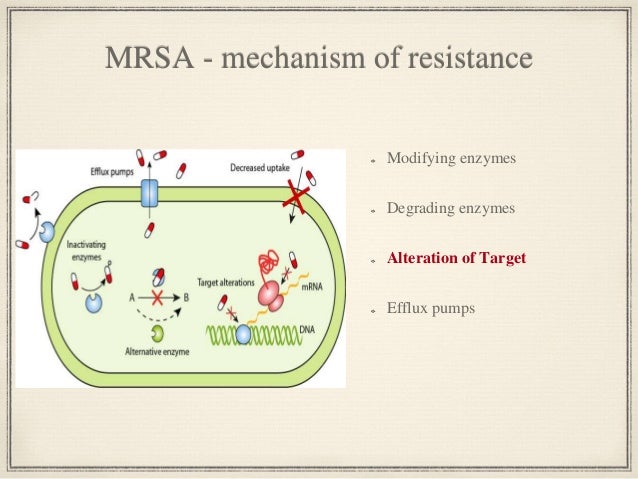 MRSA - mechanism of resistance

Efflux pumps

Decreased uptake

Inactivating enzymes

A

B

Alternative enzyme

Target alterations

mRNA

DNA

Modifying enzymes

Degrading enzymes

Alteration of Target

Efflux pumps